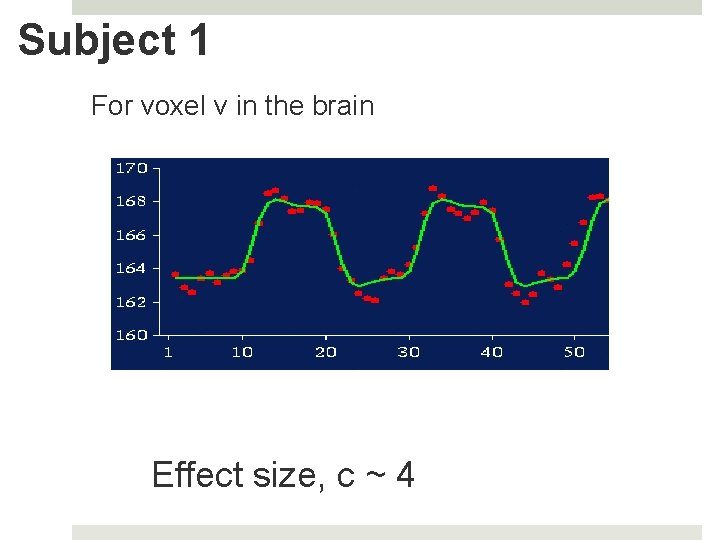 Subject 1

For voxel v in the brain

170
168
166
164
162
160
1
10
20
30
40
50

Effect size, c ~ 4